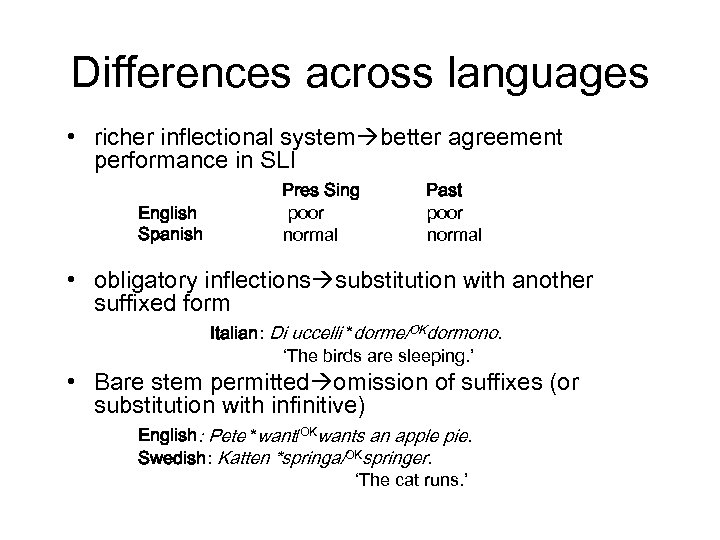 Differences across languages

• richer inflectional system→better agreement performance in SLI

| | Pres Sing | Past |
|---|---|---|
| English | poor | poor |
| Spanish | normal | normal |

• obligatory inflections→substitution with another suffixed form

Italian: Di uccelli *dorme/$^{OK}$dormono.
'The birds are sleeping.'

• Bare stem permitted→omission of suffixes (or substitution with infinitive)

English: Pete *want/$^{OK}$wants an apple pie.
Swedish: Katten *springa/$^{OK}$springer.
'The cat runs.'